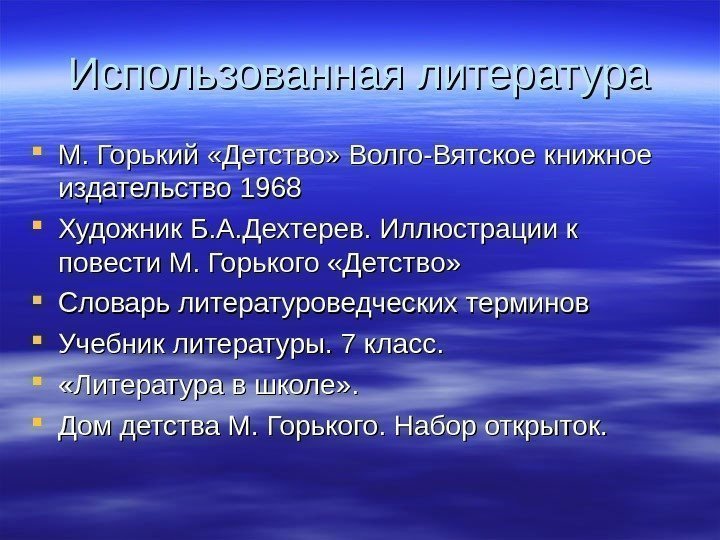 Использованная литература

- М. Горький «Детство» Волго-Вятское книжное издательство 1968
- Художник Б.А.Дехтерев. Иллюстрации к повести М. Горького «Детство»
- Словарь литературоведческих терминов
- Учебник литературы. 7 класс.
- «Литература в школе».
- Дом детства М. Горького. Набор открыток.